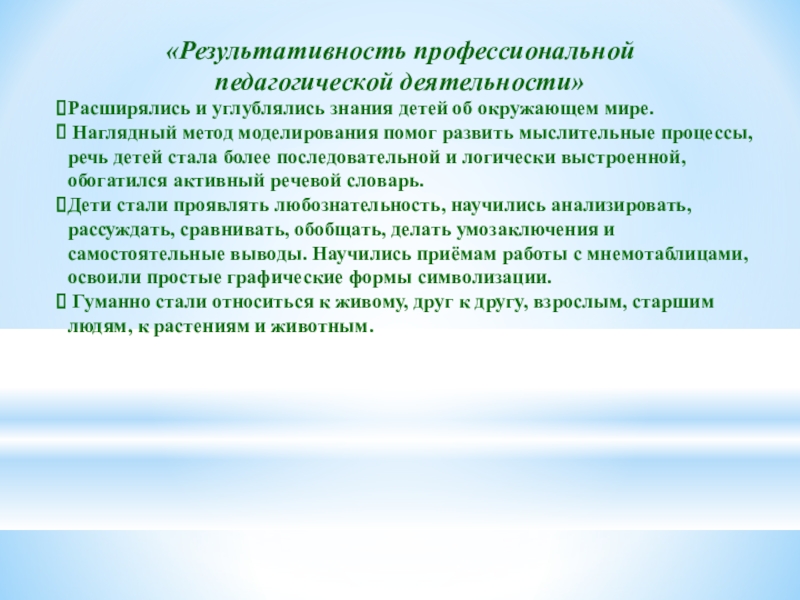 «Результативность профессиональной педагогической деятельности»

Расширялись и углублялись знания детей об окружающем мире.

Наглядный метод моделирования помог развить мыслительные процессы, речь детей стала более последовательной и логически выстроенной, обогатился активный речевой словарь.

Дети стали проявлять любознательность, научились анализировать, рассуждать, сравнивать, обобщать, делать умозаключения и самостоятельные выводы. Научились приёмам работы с мнемотаблицами, освоили простые графические формы символизации.

Гуманно стали относиться к живому, друг к другу, взрослым, старшим людям, к растениям и животным.